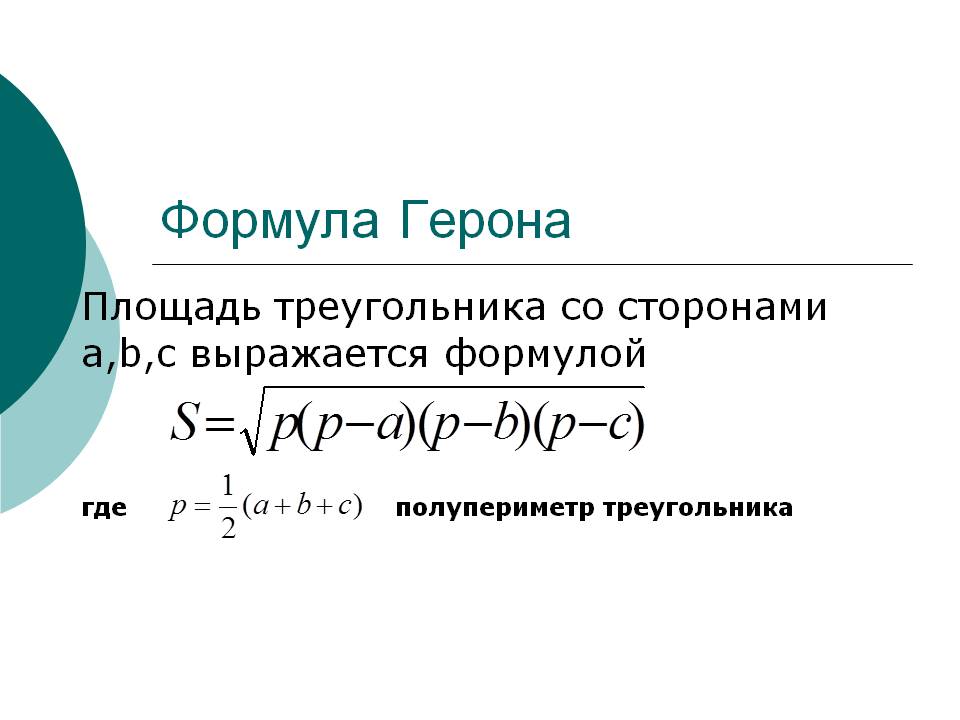 Формула Герона

Площадь треугольника со сторонами a,b,c выражается формулой

$S=\sqrt{p(p-a)(p-b)(p-c)}$

где $p=\frac{1}{2}(a+b+c)$ полупериметр треугольника